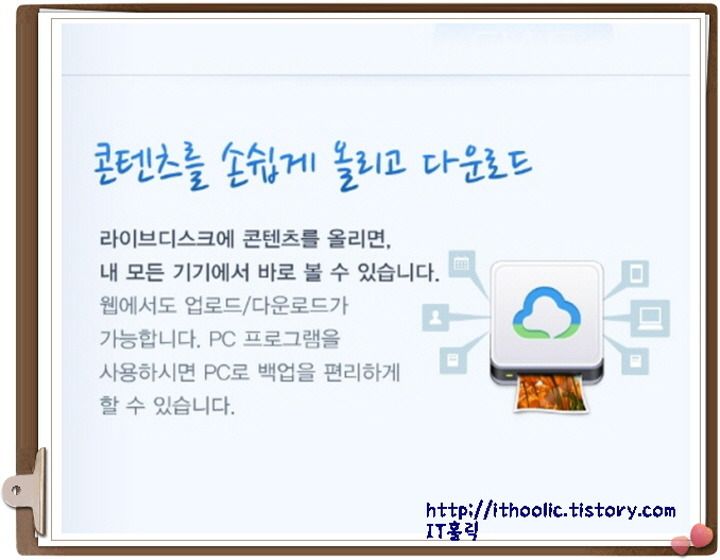 콘텐츠를 손쉽게 올리고 다운로드

라이브디스크에 콘텐츠를 올리면,
내 모든 기기에서 바로 볼 수 있습니다.
웹에서도 업로드/다운로드가 가능합니다. PC 프로그램을 사용하시면 PC로 백업을 편리하게 할 수 있습니다.

http://ithoolic.tistory.com
IT홀릭